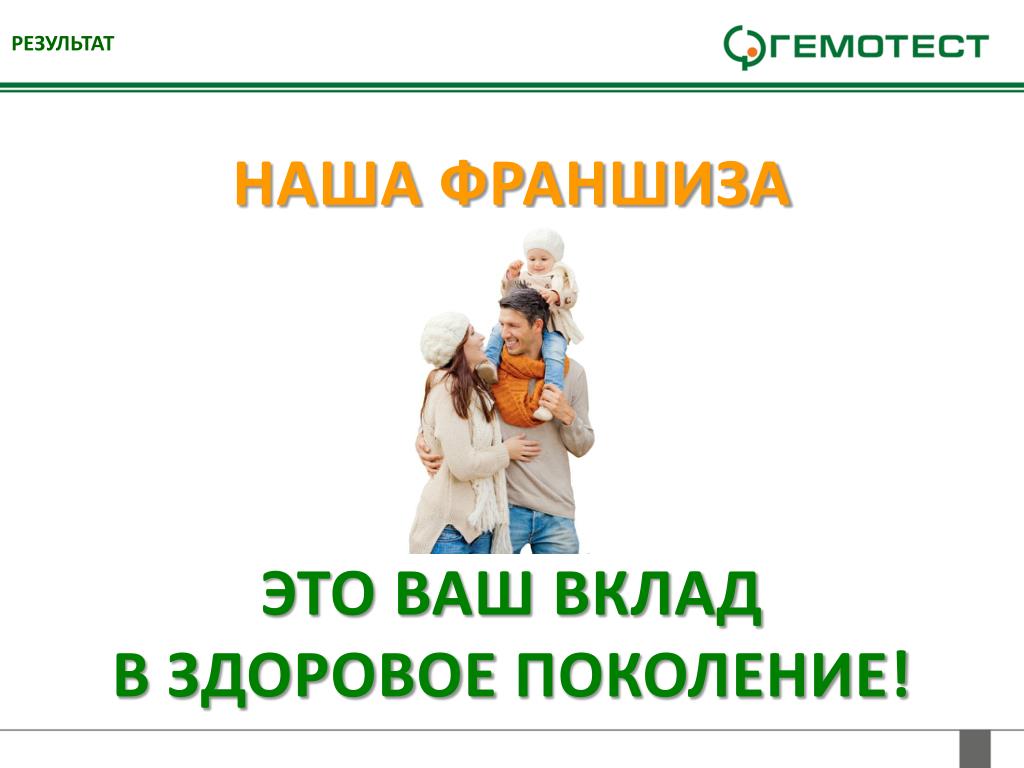 РЕЗУЛЬТАТ

ГЕМОТЕСТ

НАША ФРАНШИЗА

ЭТО ВАШ ВКЛАД
В ЗДОРОВОЕ ПОКОЛЕНИЕ!